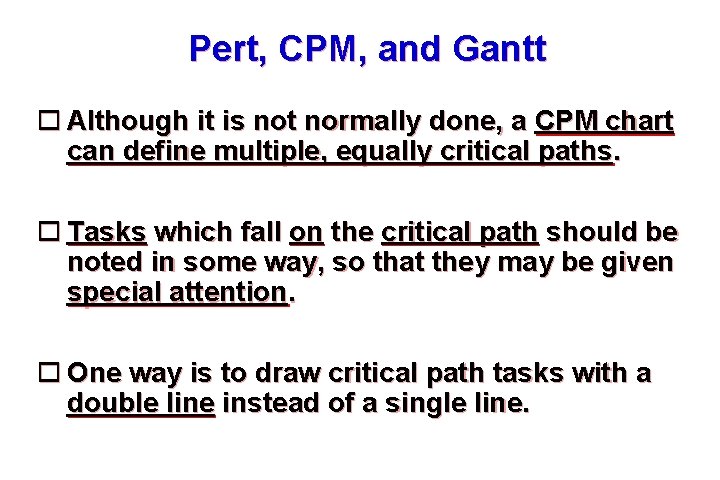 Pert, CPM, and Gantt

☐ Although it is not normally done, a CPM chart can define multiple, equally critical paths.

☐ Tasks which fall on the critical path should be noted in some way, so that they may be given special attention.

☐ One way is to draw critical path tasks with a double line instead of a single line.